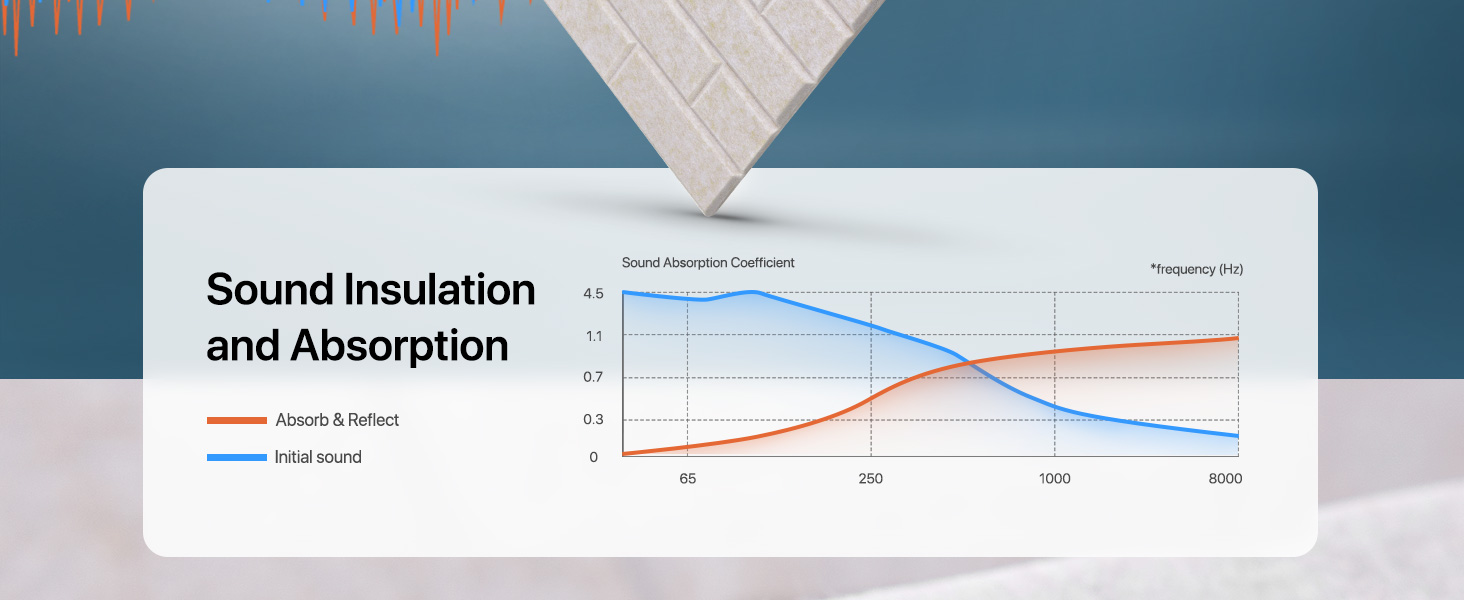 Sound Insulation and Absorption

Absorb & Reflect

Initial sound

Sound Absorption Coefficient

*frequency (Hz)

4.5
1.1
0.7
0.3
0

65
250
1000
8000